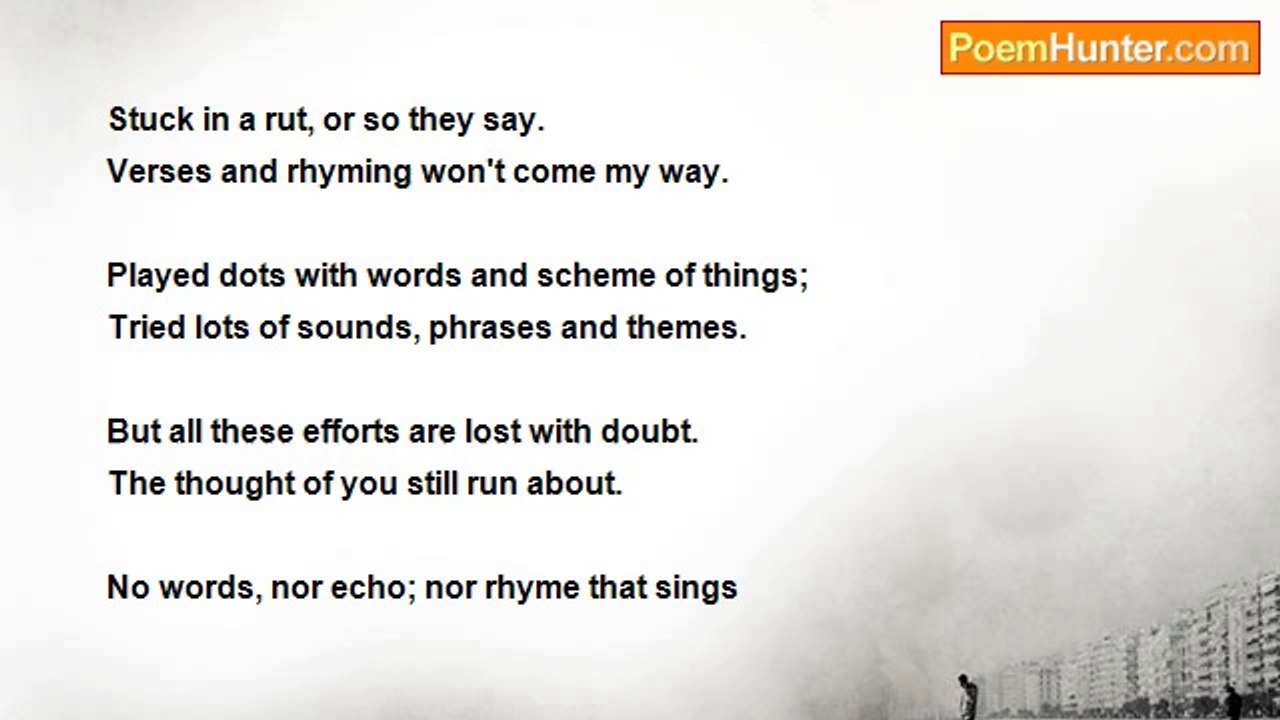 PoemHunter.com

Stuck in a rut, or so they say.
Verses and rhyming won't come my way.

Played dots with words and scheme of things;
Tried lots of sounds, phrases and themes.

But all these efforts are lost with doubt.
The thought of you still run about.

No words, nor echo; nor rhyme that sings